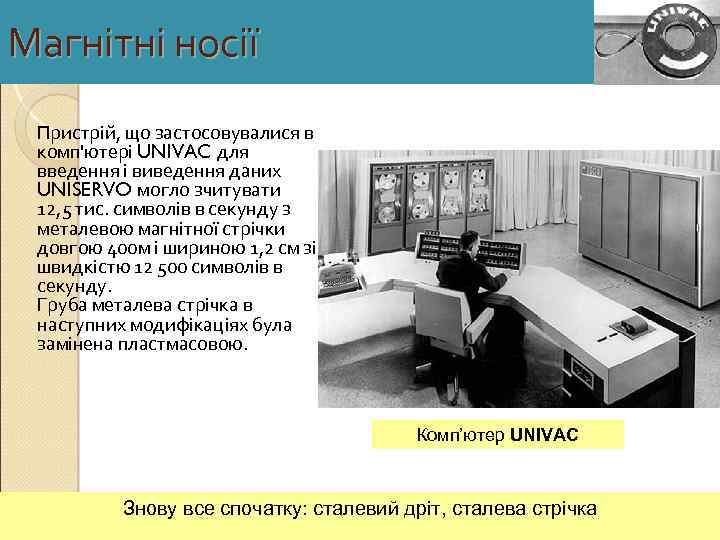 Магнітні носії

UNIVAC

Пристрій, що застосовувалися в комп'ютері UNIVAC для введення і виведення даних UNISERVO могло зчитувати 12,5 тис. символів в секунду з металевою магнітної стрічки довгою 400м і шириною 1,2 см зі швидкістю 12 500 символів в секунду.
Груба металева стрічка в наступних модифікаціях була замінена пластмасовою.

Комп'ютер UNIVAC

Знову все спочатку: сталевий дріт, сталева стрічка